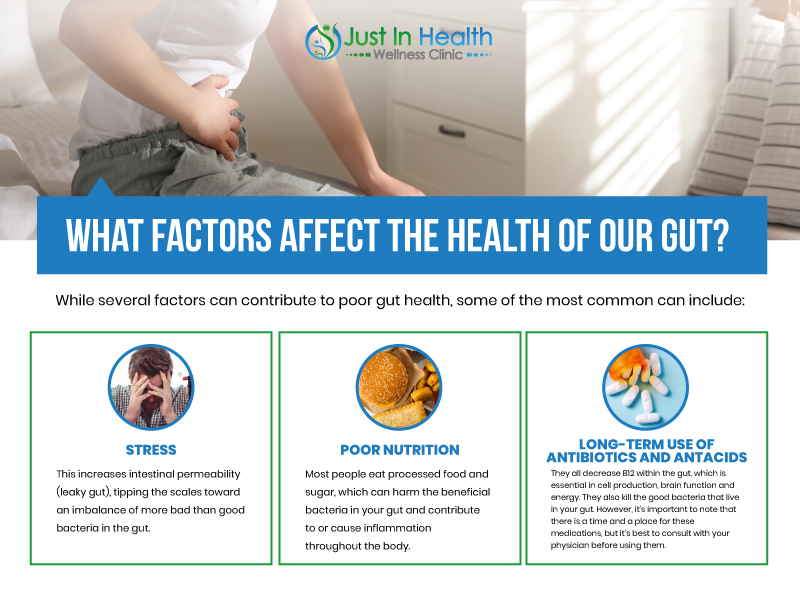 Just In Health
Wellness Clinic

WHAT FACTORS AFFECT THE HEALTH OF OUR GUT?

While several factors can contribute to poor gut health, some of the most common can include:

STRESS

This increases intestinal permeability (leaky gut), tipping the scales toward an imbalance of more bad than good bacteria in the gut.

POOR NUTRITION

Most people eat processed food and sugar, which can harm the beneficial bacteria in your gut and contribute to or cause inflammation throughout the body.

LONG-TERM USE OF ANTIBIOTICS AND ANTACIDS

They all decrease B12 within the gut, which is essential in cell production, brain function and energy. They also kill the good bacteria that live in your gut. However, it's important to note that there is a time and a place for these medications, but it's best to consult with your physician before using them.